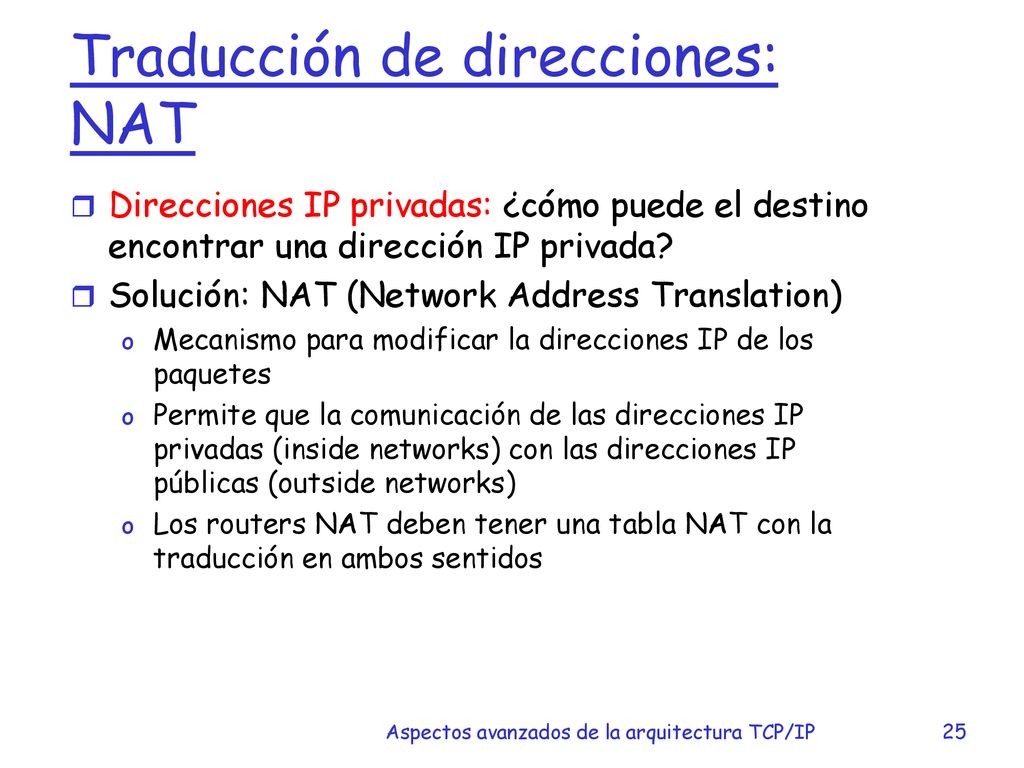 Traducción de direcciones: NAT

Direcciones IP privadas: ¿cómo puede el destino encontrar una dirección IP privada?

Solución: NAT (Network Address Translation)

o Mecanismo para modificar la direcciones IP de los paquetes

o Permite que la comunicación de las direcciones IP privadas (inside networks) con las direcciones IP públicas (outside networks)

o Los routers NAT deben tener una tabla NAT con la traducción en ambos sentidos

Aspectos avanzados de la arquitectura TCP/IP 25